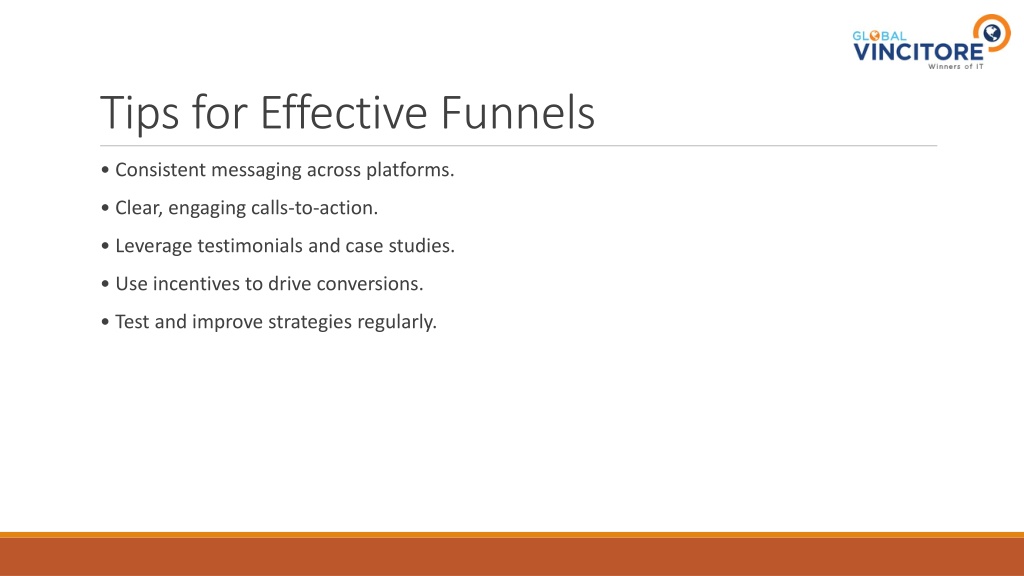 GLOBAL
VINCITORE
Winners of IT

Tips for Effective Funnels

• Consistent messaging across platforms.

• Clear, engaging calls-to-action.

• Leverage testimonials and case studies.

• Use incentives to drive conversions.

• Test and improve strategies regularly.